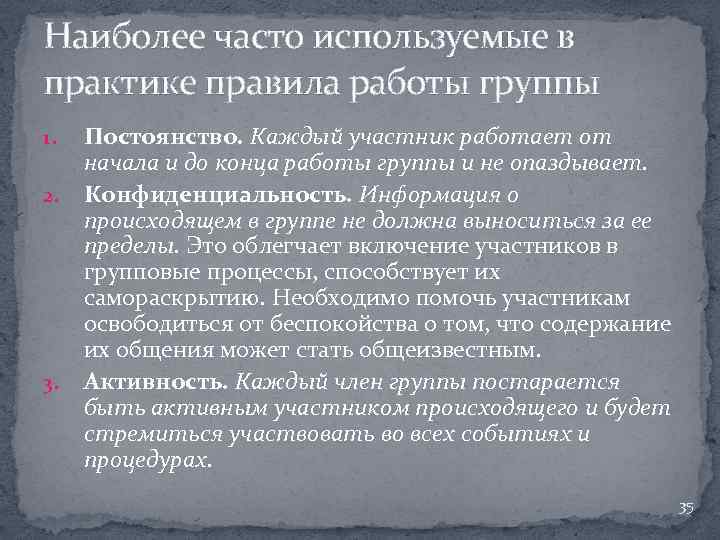 Наиболее часто используемые в практике правила работы группы

1. Постоянство. Каждый участник работает от начала и до конца работы группы и не опаздывает.
2. Конфиденциальность. Информация о происходящем в группе не должна выноситься за ее пределы. Это облегчает включение участников в групповые процессы, способствует их самораскрытию. Необходимо помочь участникам освободиться от беспокойства о том, что содержание их общения может стать общеизвестным.
3. Активность. Каждый член группы постарается быть активным участником происходящего и будет стремиться участвовать во всех событиях и процедурах.

35